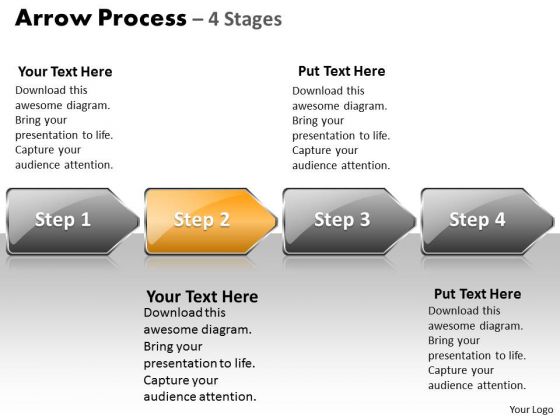 Arrow Process – 4 Stages

Your Text Here
Download this awesome diagram. Bring your presentation to life. Capture your audience attention.

Put Text Here
Download this awesome diagram. Bring your presentation to life. Capture your audience attention.

Step 1

Step 2

Step 3

Step 4

Your Text Here
Download this awesome diagram. Bring your presentation to life. Capture your audience attention.

Put Text Here
Download this awesome diagram. Bring your presentation to life. Capture your audience attention.

Your Logo